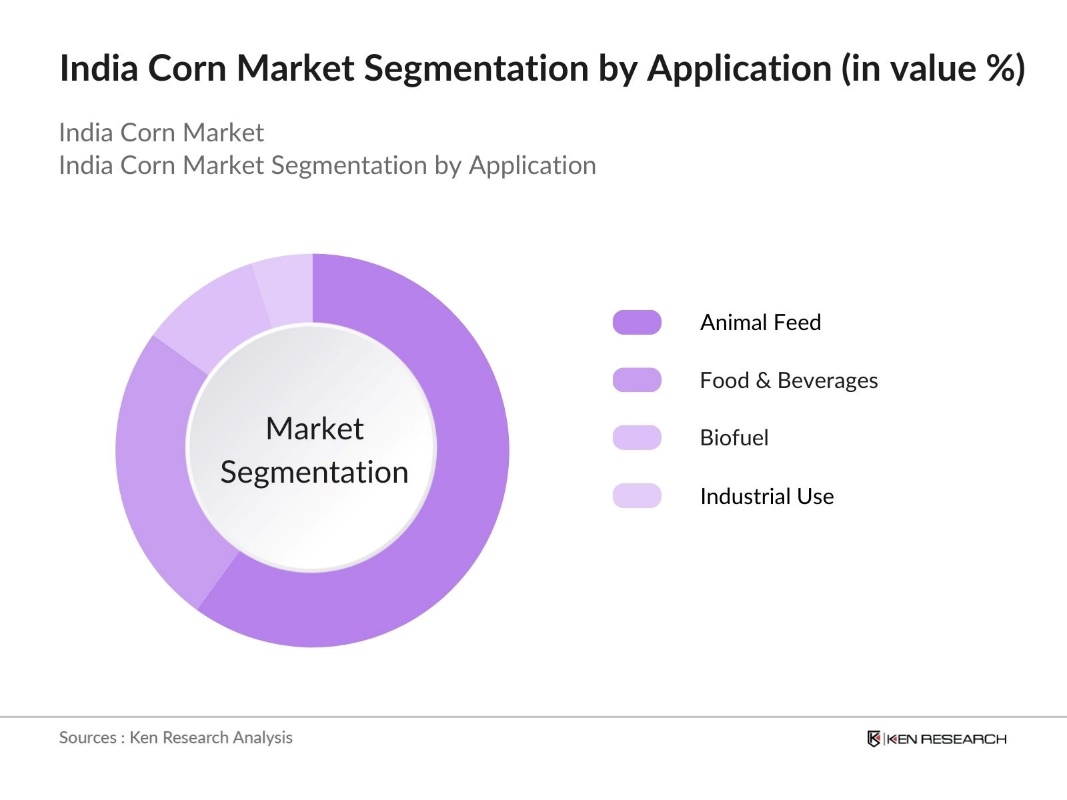 India Corn Market Segmentation by Application (in value %)

India Corn Market
India Corn Market Segmentation by Application

Market Segmentation

Animal Feed
Food & Beverages
Biofuel
Industrial Use

Sources : Ken Research Analysis

KEN RESEARCH